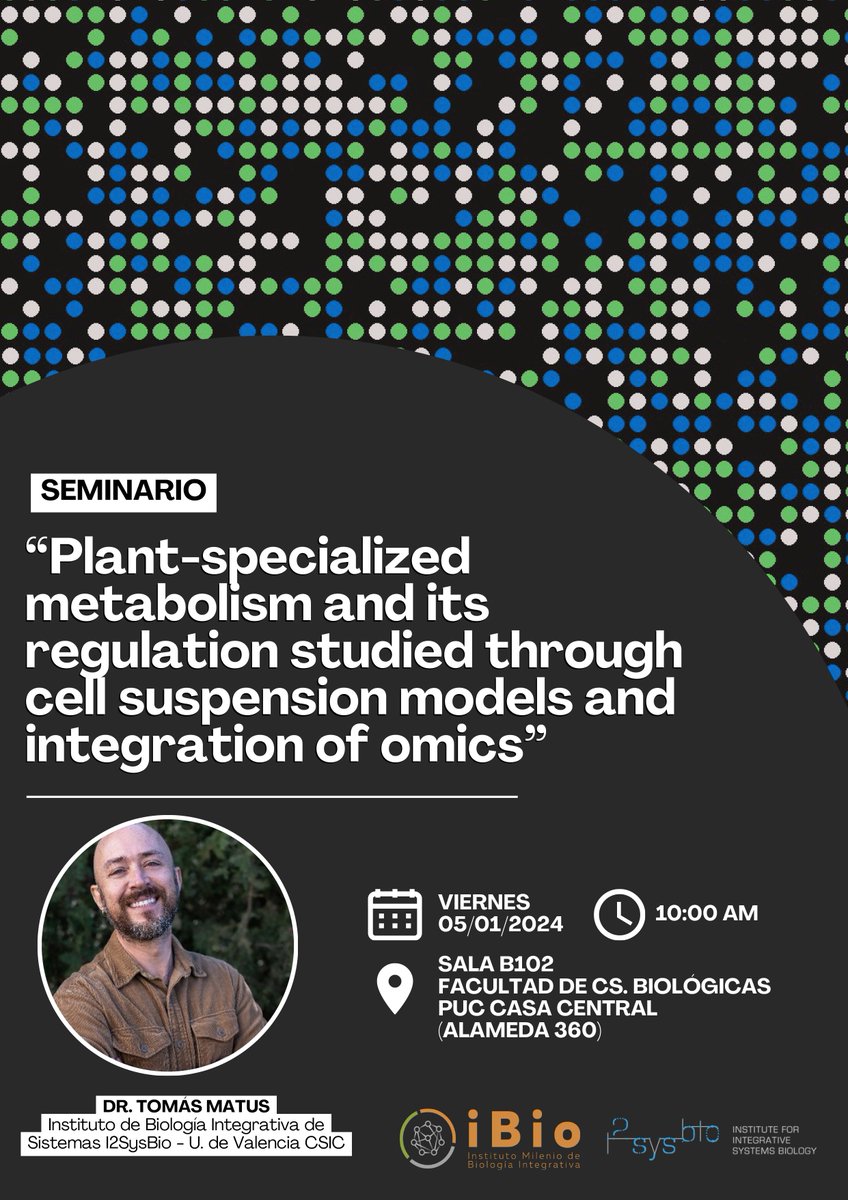 SEMINARIO

“Plant-specialized metabolism and its regulation studied through cell suspension models and integration of omics”

VIERNES
05/01/2024

10:00 AM

SALA B102
FACULTAD DE CS. BIOLÓGICAS
PUC CASA CENTRAL
(ALAMEDA 360)

DR. TOMÁS MATUS
Instituto de Biología Integrativa de Sistemas I2SysBio - U. de Valencia CSIC

iBio
Instituto Milenio de Biología Integrativa

I²sysbio
INSTITUTE FOR INTEGRATIVE SYSTEMS BIOLOGY